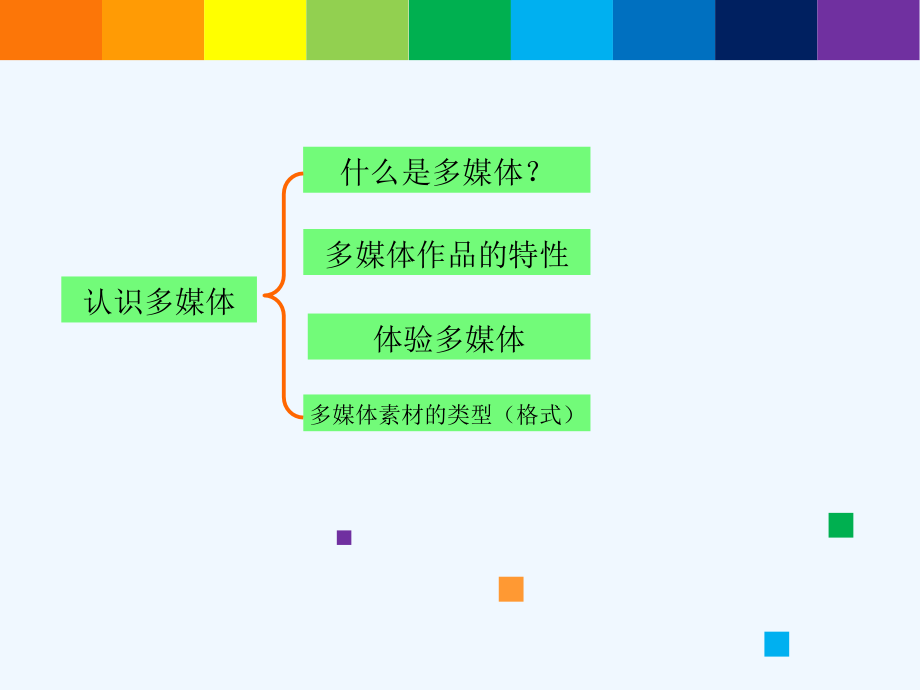 认识多媒体

什么是多媒体？

多媒体作品的特性

体验多媒体

多媒体素材的类型（格式）